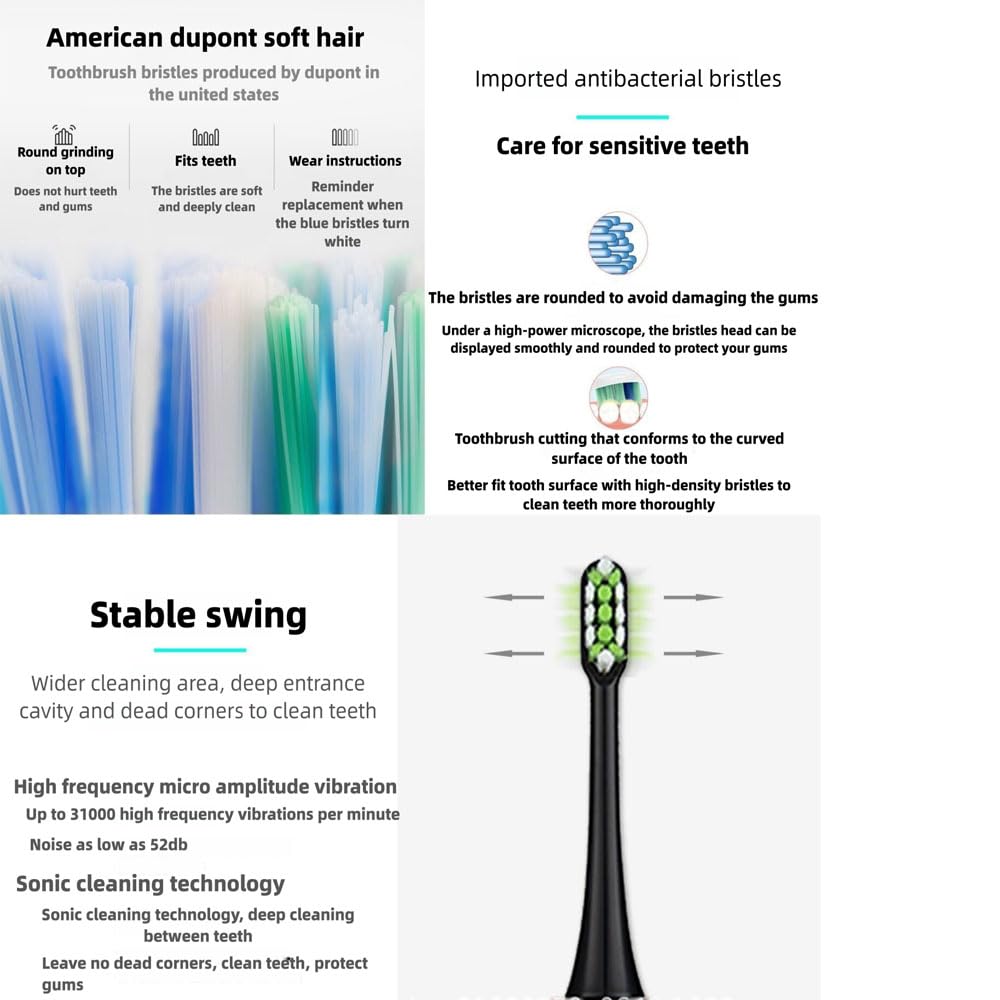 American dupont soft hair

Toothbrush bristles produced by dupont in the united states

Round grinding on top

Does not hurt teeth and gums

Fits teeth

The bristles are soft and deeply clean

Wear instructions

Reminder replacement when the blue bristles turn white

Imported antibacterial bristles

Care for sensitive teeth

The bristles are rounded to avoid damaging the gums

Under a high-power microscope, the bristles head can be displayed smoothly and rounded to protect your gums

Toothbrush cutting that conforms to the curved surface of the tooth

Better fit tooth surface with high-density bristles to clean teeth more thoroughly

Stable swing

Wider cleaning area, deep entrance cavity and dead corners to clean teeth

High frequency micro amplitude vibration

Up to 31000 high frequency vibrations per minute

Noise as low as 52db

Sonic cleaning technology

Sonic cleaning technology, deep cleaning between teeth

Leave no dead corners, clean teeth, protect gums